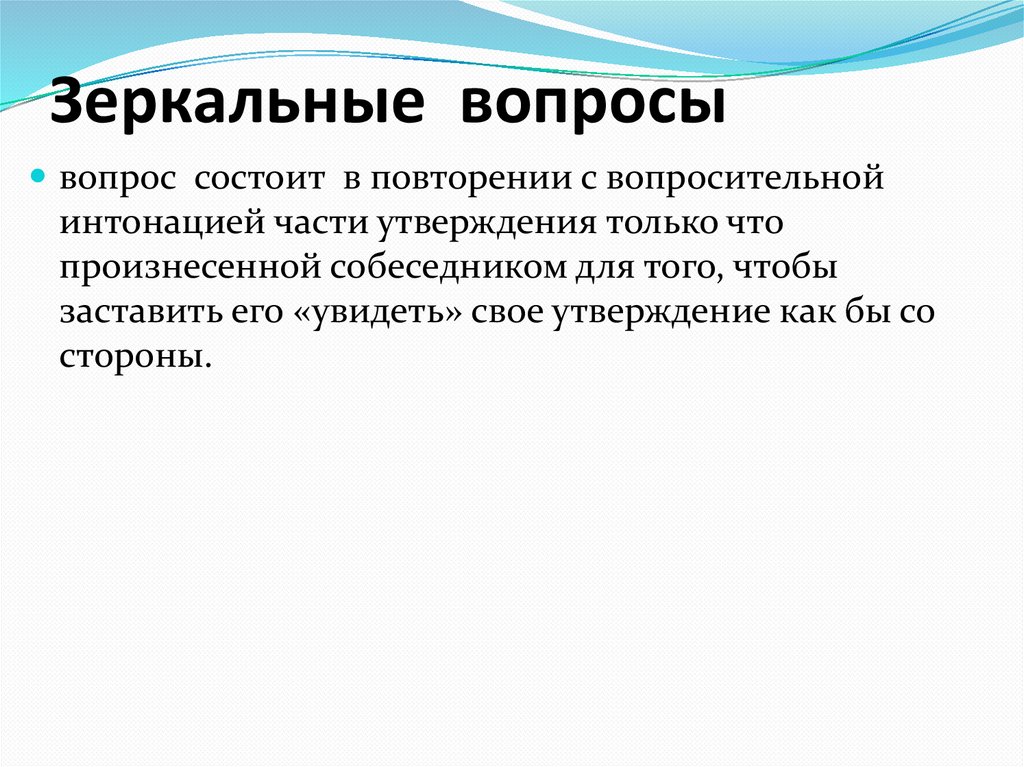 Зеркальные вопросы

вопрос состоит в повторении с вопросительной интонацией части утверждения только что произнесенной собеседником для того, чтобы заставить его «увидеть» свое утверждение как бы со стороны.